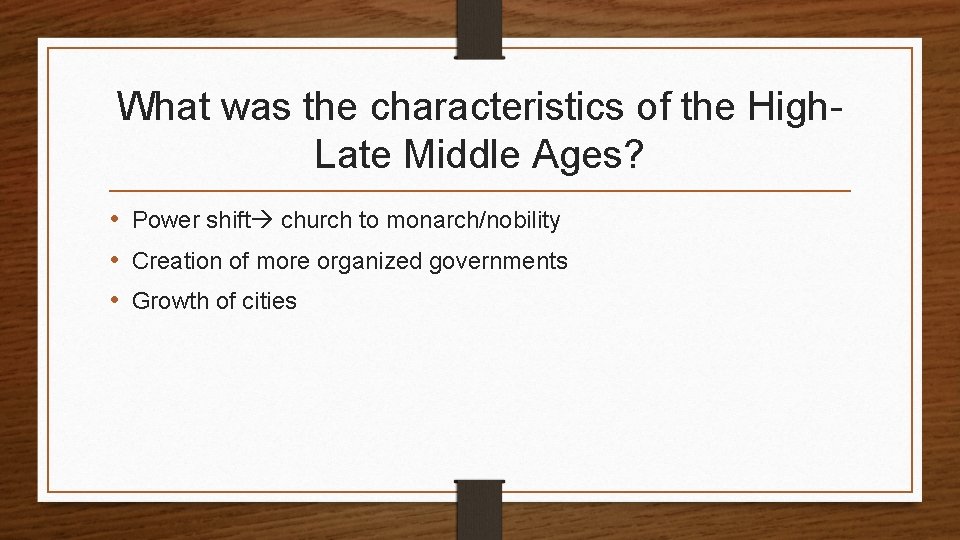 What was the characteristics of the High-Late Middle Ages?

• Power shift→ church to monarch/nobility
• Creation of more organized governments
• Growth of cities